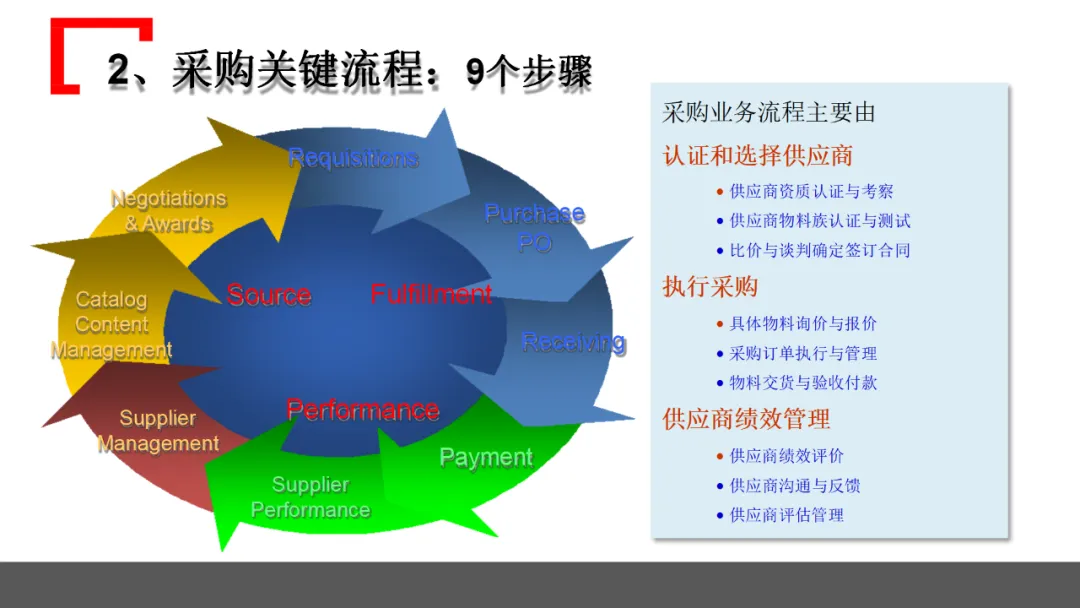 2、采购关键流程：9个步骤

Requisitions

Purchase PO

Receiving

Payment

Supplier Performance

Supplier Management

Catalog Content Management

Negotiations & Awards

Source

Fulfillment

Performance

采购业务流程主要由

认证和选择供应商

• 供应商资质认证与考察
• 供应商物料族认证与测试
• 比价与谈判确定签订合同

执行采购

• 具体物料询价与报价
• 采购订单执行与管理
• 物料交货与验收付款

供应商绩效管理

• 供应商绩效评价
• 供应商沟通与反馈
• 供应商评估管理